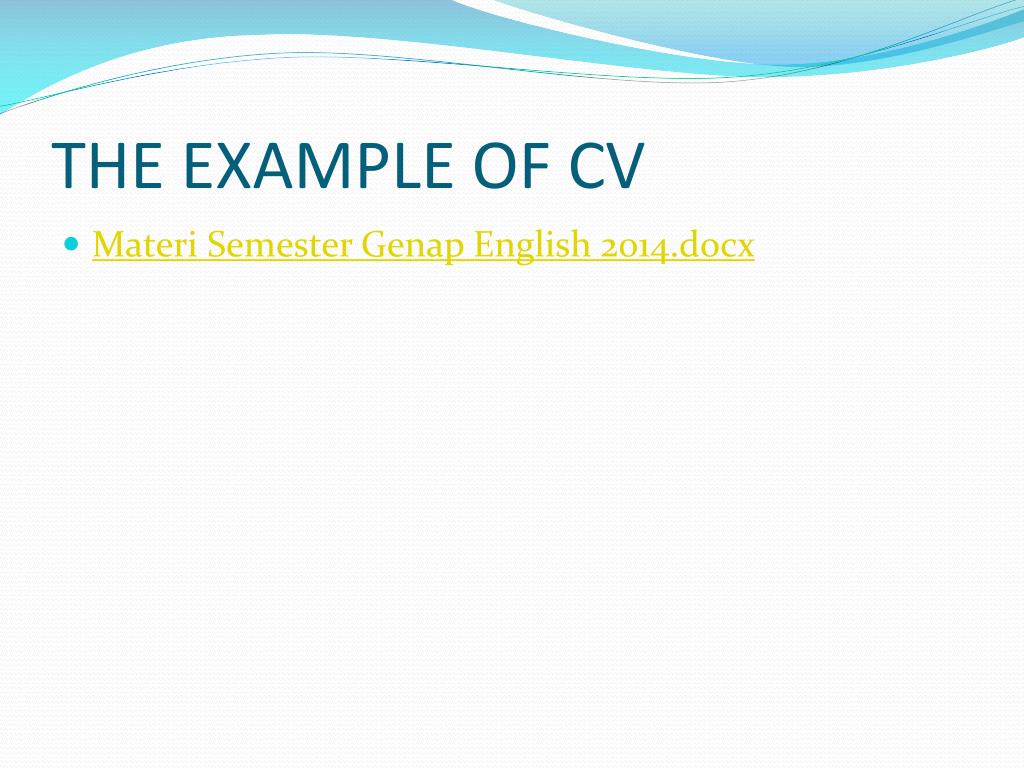 THE EXAMPLE OF CV

Materi Semester Genap English 2014.docx